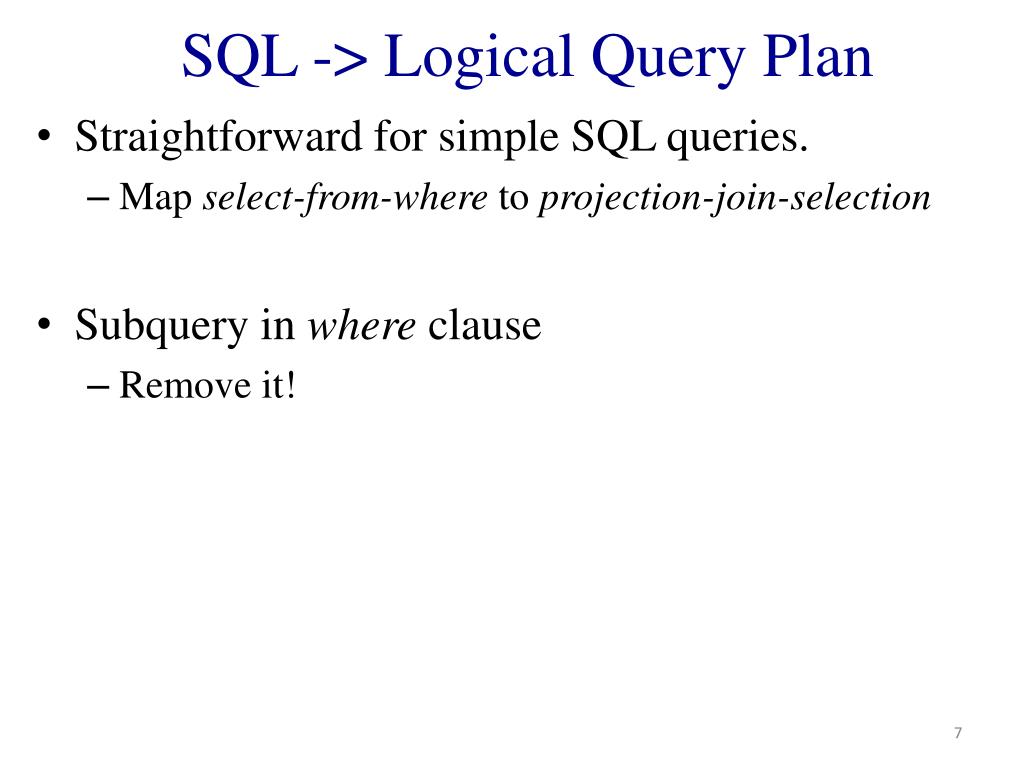 SQL -> Logical Query Plan

• Straightforward for simple SQL queries.
– Map select-from-where to projection-join-selection

• Subquery in where clause
– Remove it!

7